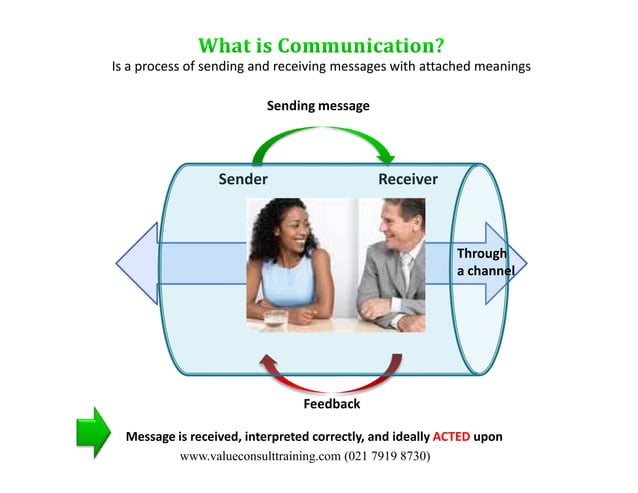 What is Communication?
Is a process of sending and receiving messages with attached meanings

Sending message

Sender

Receiver

Through a channel

Feedback

Message is received, interpreted correctly, and ideally ACTED upon

www.valueconsulttraining.com (021 7919 8730)